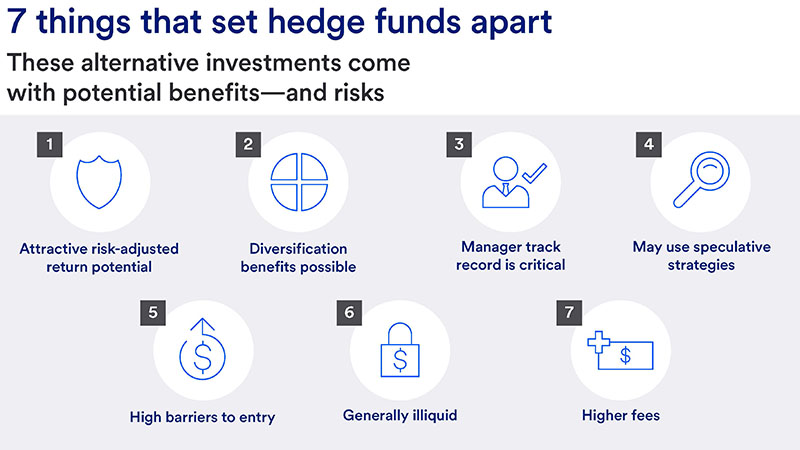 7 things that set hedge funds apart

These alternative investments come with potential benefits—and risks

1
Attractive risk-adjusted return potential

2
Diversification benefits possible

3
Manager track record is critical

4
May use speculative strategies

5
$
High barriers to entry

6
$
Generally illiquid

7
$
Higher fees